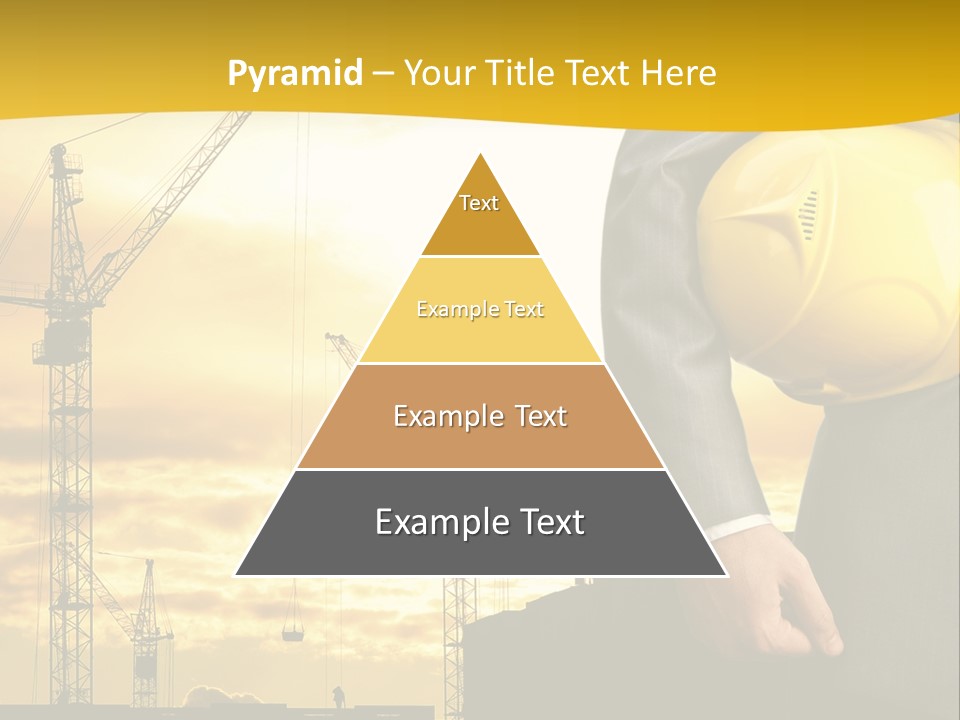 Pyramid – Your Title Text Here

Text

Example Text

Example Text

Example Text